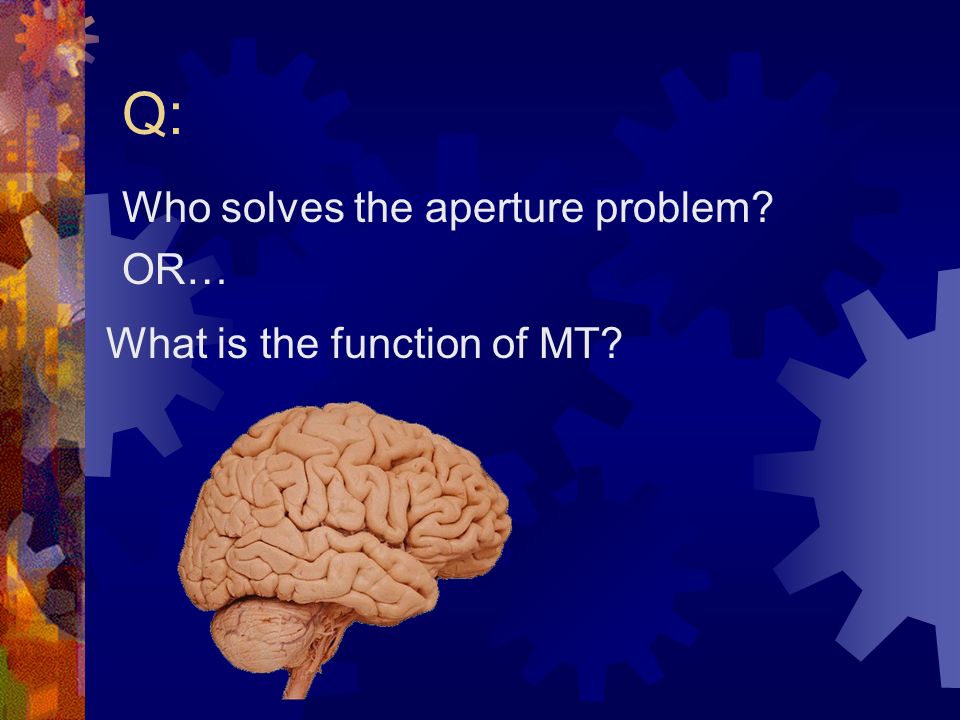 Q:

Who solves the aperture problem?

OR…

What is the function of MT?